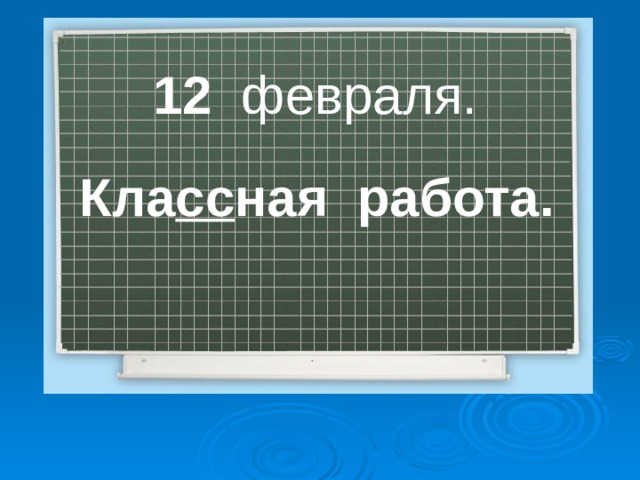 12 февраля.

Классная работа.